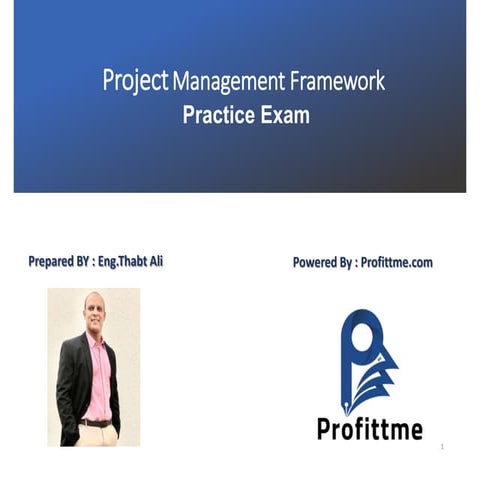 Project Management Framework
Practice Exam

Prepared BY : Eng.Thabt Ali

Powered By : Profittme.com

Profittme

1